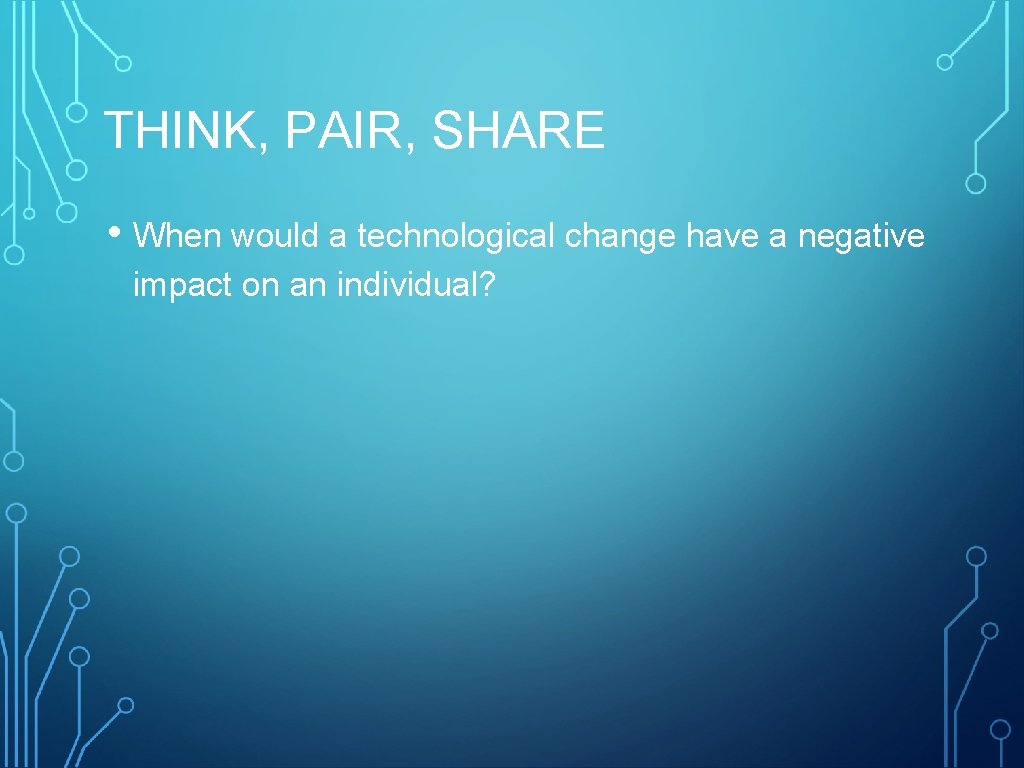 THINK, PAIR, SHARE

• When would a technological change have a negative impact on an individual?